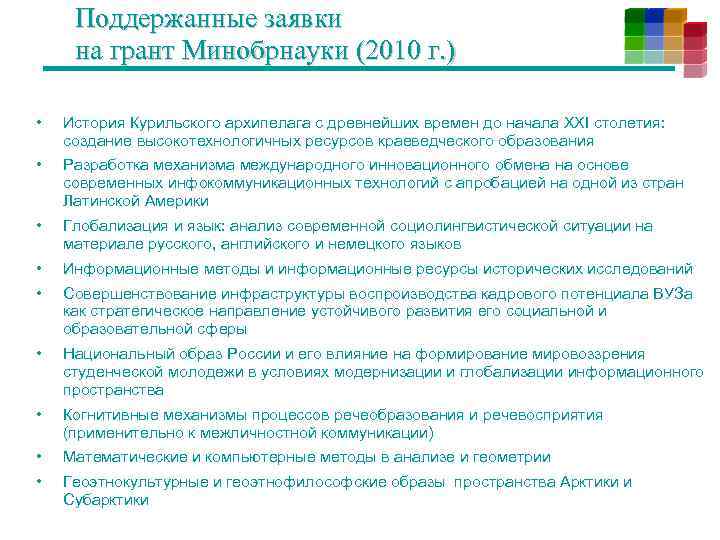 Поддержанные заявки на грант Минобрнауки (2010 г.)

• История Курильского архипелага с древнейших времен до начала XXI столетия: создание высокотехнологичных ресурсов краеведческого образования
• Разработка механизма международного инновационного обмена на основе современных инфокоммуникационных технологий с апробацией на одной из стран Латинской Америки
• Глобализация и язык: анализ современной социолингвистической ситуации на материале русского, английского и немецкого языков
• Информационные методы и информационные ресурсы исторических исследований
• Совершенствование инфраструктуры воспроизводства кадрового потенциала ВУЗа как стратегическое направление устойчивого развития его социальной и образовательной сферы
• Национальный образ России и его влияние на формирование мировоззрения студенческой молодежи в условиях модернизации и глобализации информационного пространства
• Когнитивные механизмы процессов речеобразования и речевосприятия (применительно к межличностной коммуникации)
• Математические и компьютерные методы в анализе и геометрии
• Геоэтнокультурные и геоэтнофилософские образы пространства Арктики и Субарктики